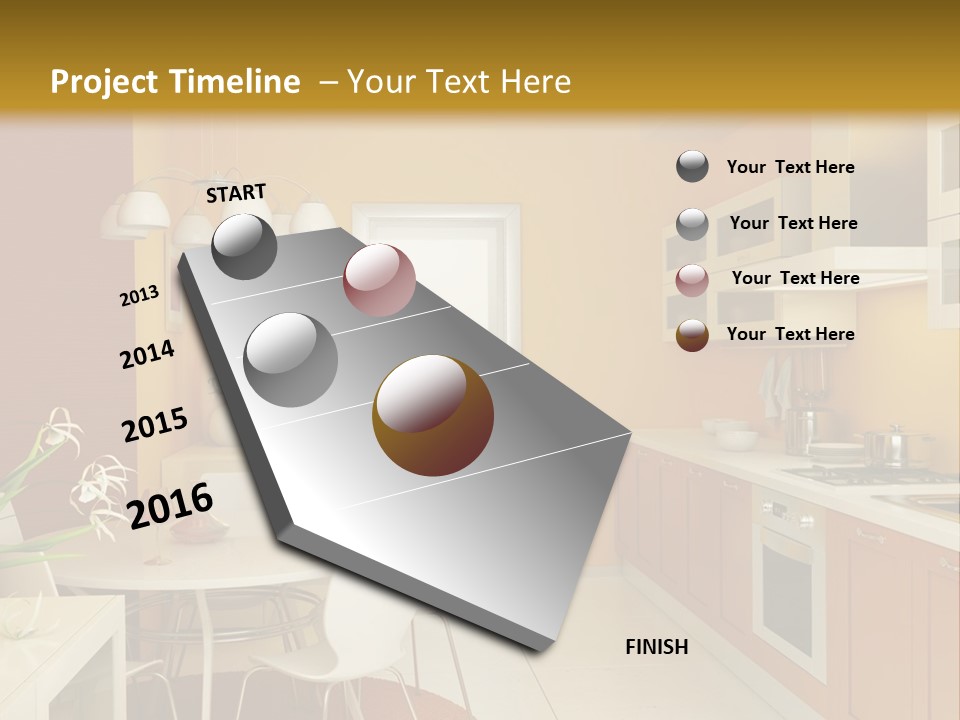 Project Timeline – Your Text Here

START

2013

2014

2015

2016

FINISH

Your Text Here

Your Text Here

Your Text Here

Your Text Here